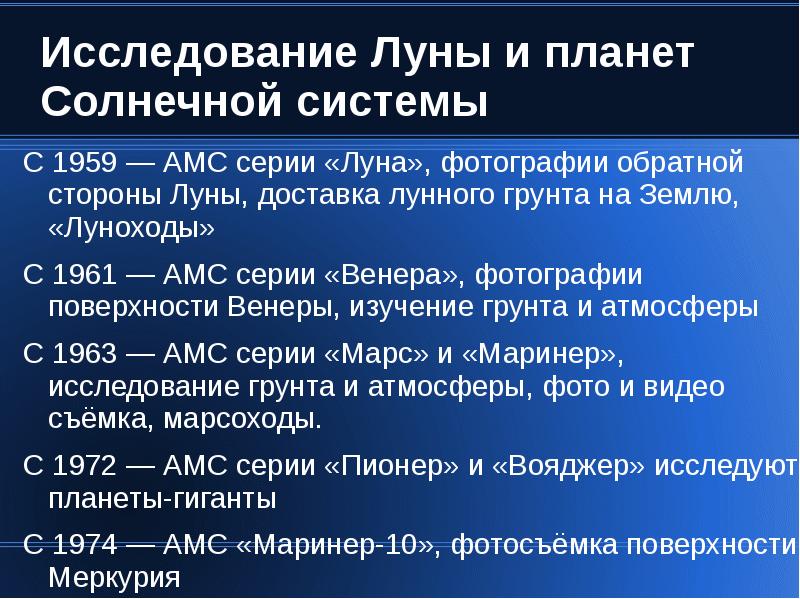 Исследование Луны и планет Солнечной системы

С 1959 — АМС серии «Луна», фотографии обратной стороны Луны, доставка лунного грунта на Землю, «Луноходы»

С 1961 — АМС серии «Венера», фотографии поверхности Венеры, изучение грунта и атмосферы

С 1963 — АМС серии «Марс» и «Маринер», исследование грунта и атмосферы, фото и видео съёмка, марсоходы.

С 1972 — АМС серии «Пионер» и «Вояджер» исследуют планеты-гиганты

С 1974 — АМС «Маринер-10», фотосъёмка поверхности Меркурия